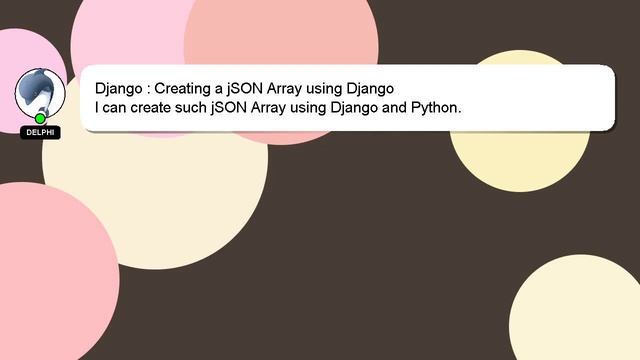 DELPHI

Django : Creating a jSON Array using Django
I can create such jSON Array using Django and Python.